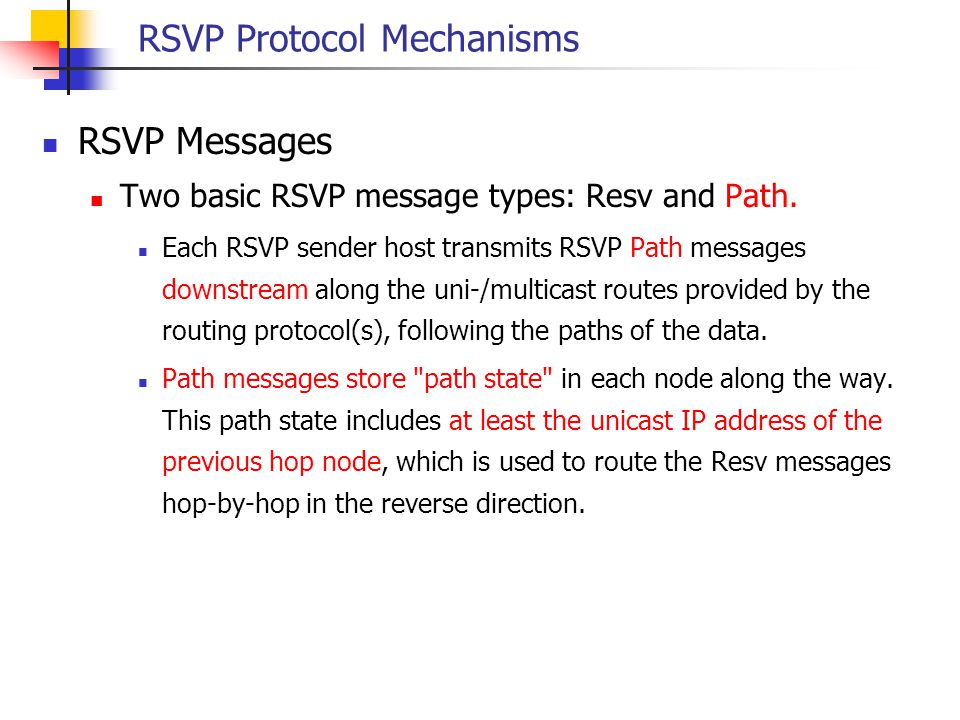 RSVP Protocol Mechanisms

RSVP Messages

Two basic RSVP message types: Resv and Path.

Each RSVP sender host transmits RSVP Path messages downstream along the uni-/multicast routes provided by the routing protocol(s), following the paths of the data.

Path messages store "path state" in each node along the way. This path state includes at least the unicast IP address of the previous hop node, which is used to route the Resv messages hop-by-hop in the reverse direction.